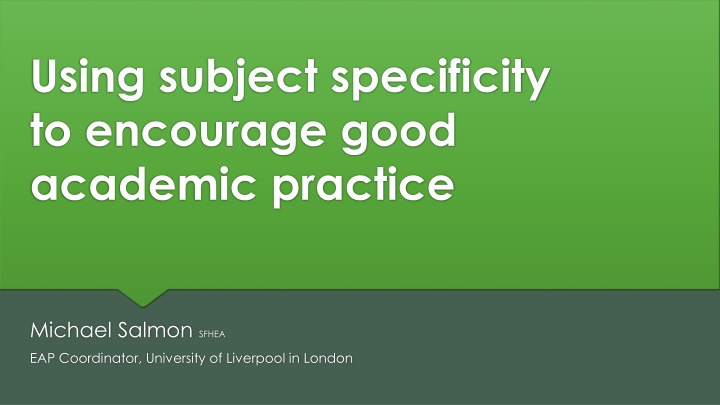 Using subject specificity to encourage good academic practice

Michael Salmon SFHEA

EAP Coordinator, University of Liverpool in London